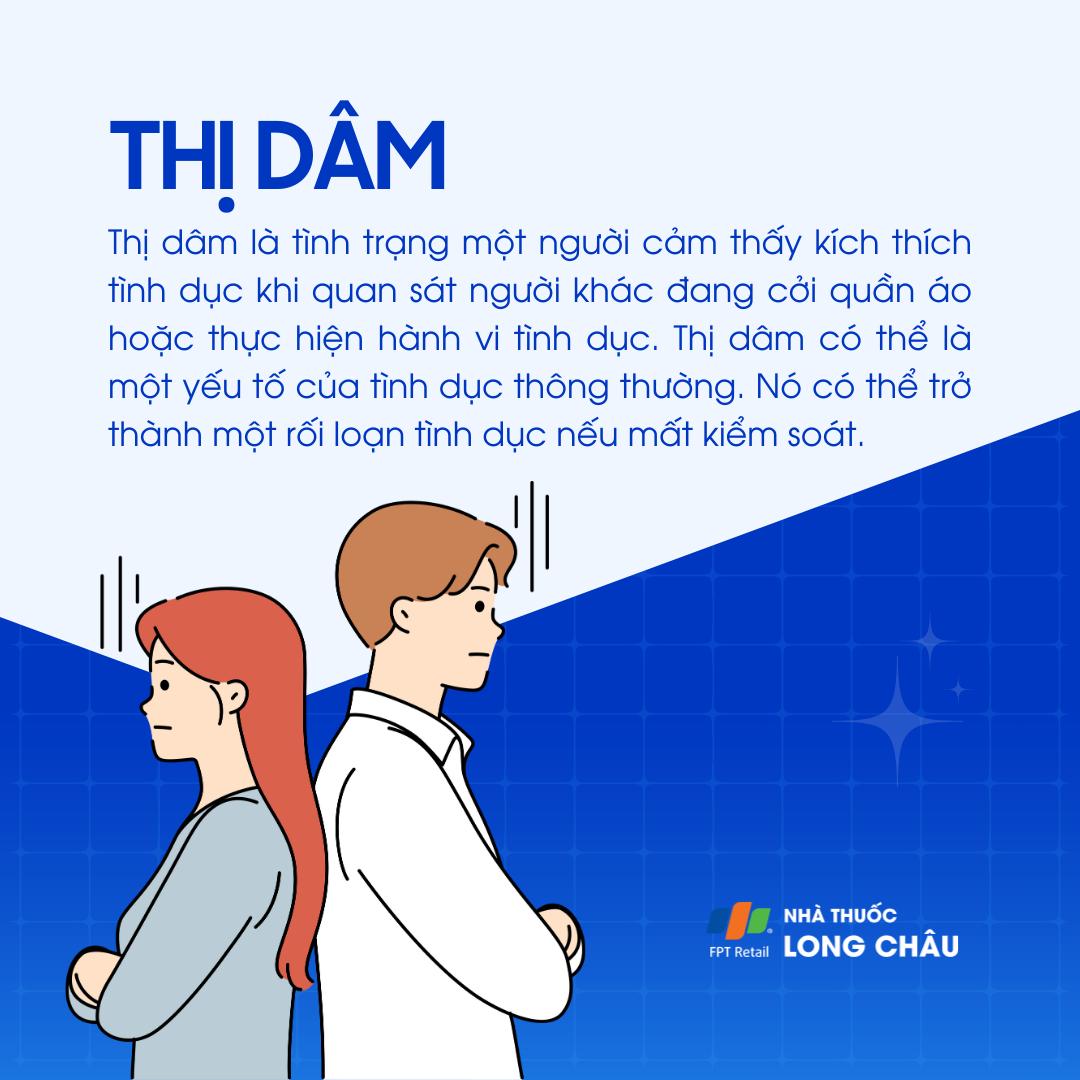 THỊ DÂM

Thị dâm là tình trạng một người cảm thấy kích thích tình dục khi quan sát người khác đang cởi quần áo hoặc thực hiện hành vi tình dục. Thị dâm có thể là một yếu tố của tình dục thông thường. Nó có thể trở thành một rối loạn tình dục nếu mất kiểm soát.

FPT Retail NHÀ THUỐC LONG CHÂU